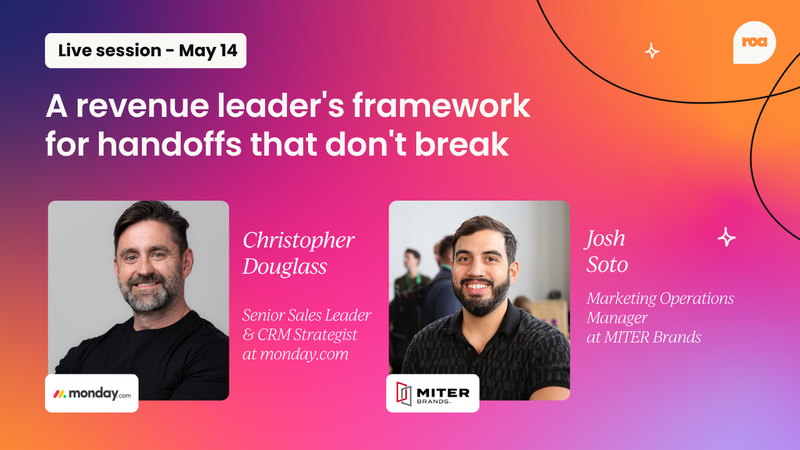 Live session - May 14

roa

A revenue leader's framework for handoffs that don't break

Christopher Douglass

Senior Sales Leader & CRM Strategist at monday.com

monday.com

Josh Soto

Marketing Operations Manager at MITER Brands

MITER BRANDS